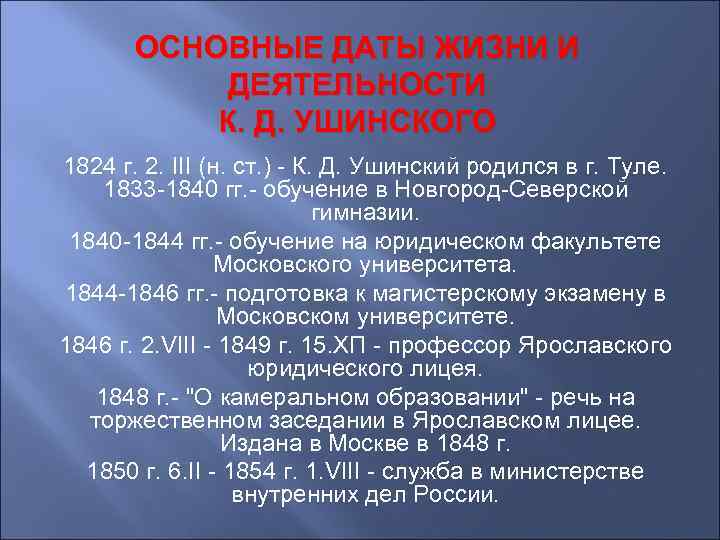 ОСНОВНЫЕ ДАТЫ ЖИЗНИ И ДЕЯТЕЛЬНОСТИ К. Д. УШИНСКОГО

1824 г. 2. III (н. ст.) - К. Д. Ушинский родился в г. Туле. 1833-1840 гг.- обучение в Новгород-Северской гимназии.

1840-1844 гг.- обучение на юридическом факультете Московского университета.

1844-1846 гг.- подготовка к магистерскому экзамену в Московском университете.

1846 г. 2.VIII - 1849 г. 15.ХП - профессор Ярославского юридического лицея.

1848 г.- "О камеральном образовании" - речь на торжественном заседании в Ярославском лицее. Издана в Москве в 1848 г.

1850 г. 6.II - 1854 г. 1.VIII - служба в министерстве внутренних дел России.